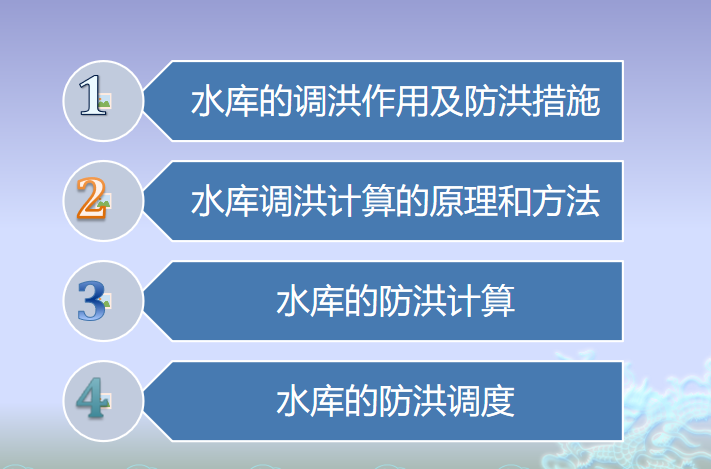 1 水库的调洪作用及防洪措施

2 水库调洪计算的原理和方法

3 水库的防洪计算

4 水库的防洪调度